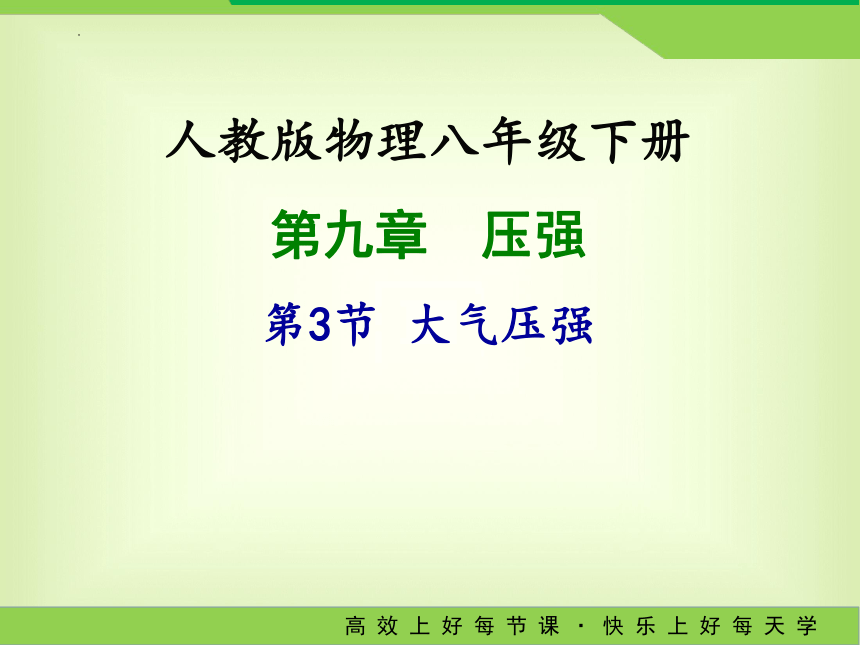 人教版物理八年级下册

第九章　压强

第3节　大气压强

高效上好每节课 · 快乐上好每天学